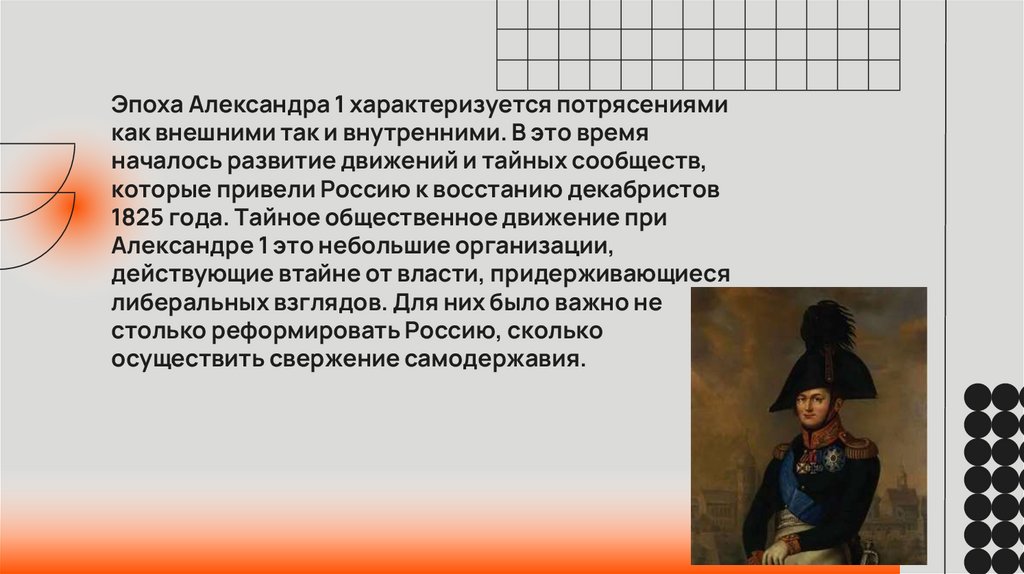 Эпоха Александра 1 характеризуется потрясениями как внешними так и внутренними. В это время началось развитие движений и тайных сообществ, которые привели Россию к восстанию декабристов 1825 года. Тайное общественное движение при Александре 1 это небольшие организации, действующие втайне от власти, придерживающиеся либеральных взглядов. Для них было важно не столько реформировать Россию, сколько осуществить свержение самодержавия.